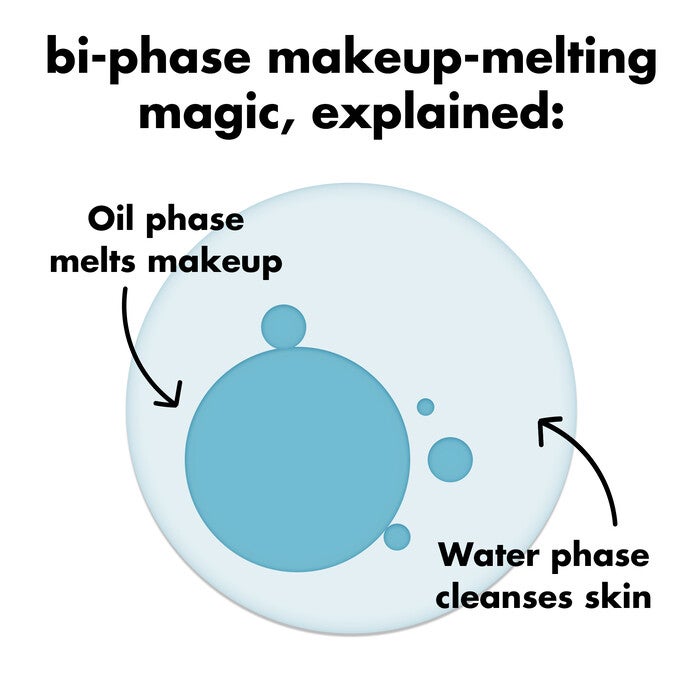 bi-phase makeup-melting magic, explained:

Oil phase melts makeup

Water phase cleanses skin